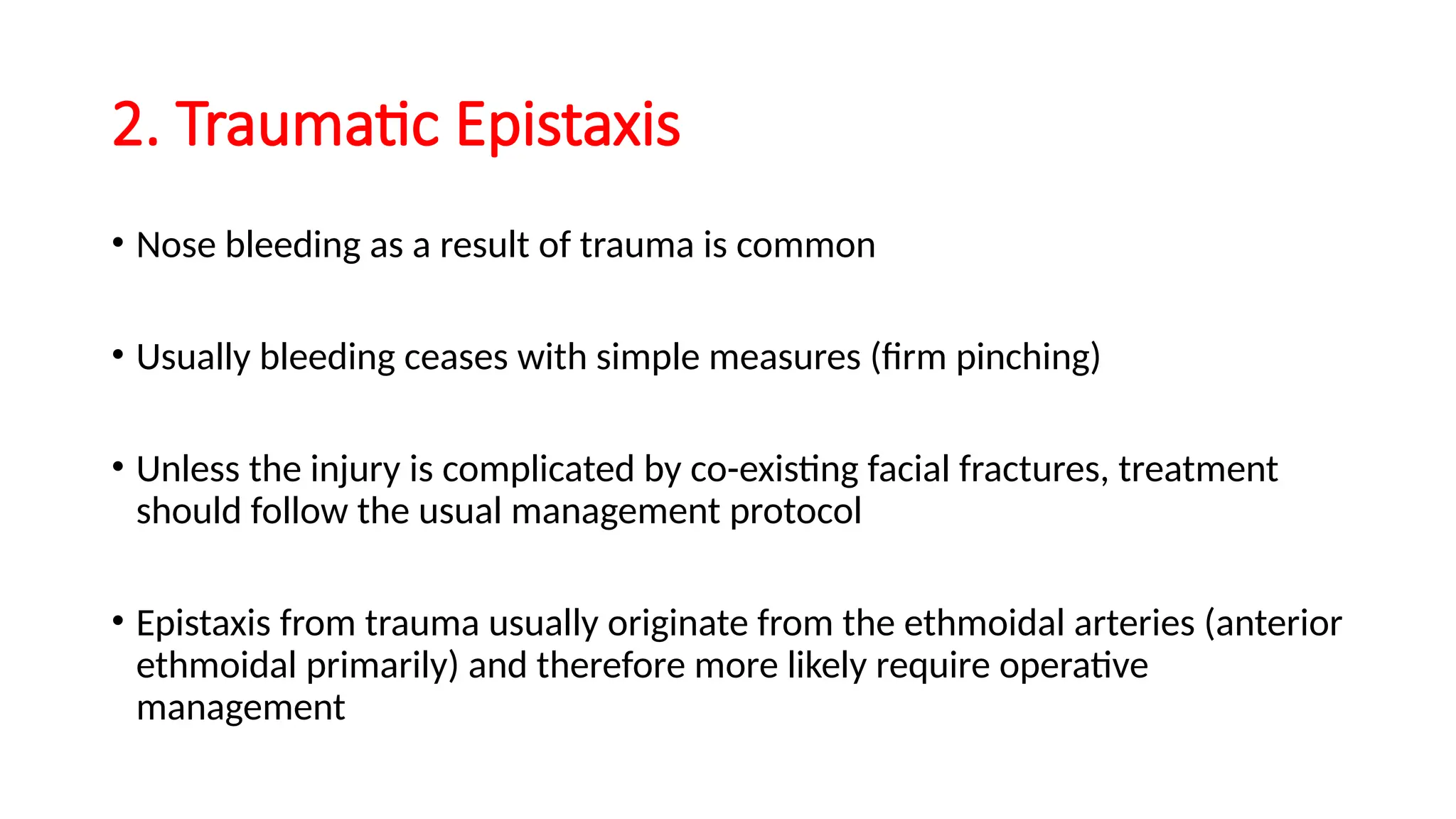 2. Traumatic Epistaxis

• Nose bleeding as a result of trauma is common

• Usually bleeding ceases with simple measures (firm pinching)

• Unless the injury is complicated by co-existing facial fractures, treatment should follow the usual management protocol

• Epistaxis from trauma usually originate from the ethmoidal arteries (anterior ethmoidal primarily) and therefore more likely require operative management